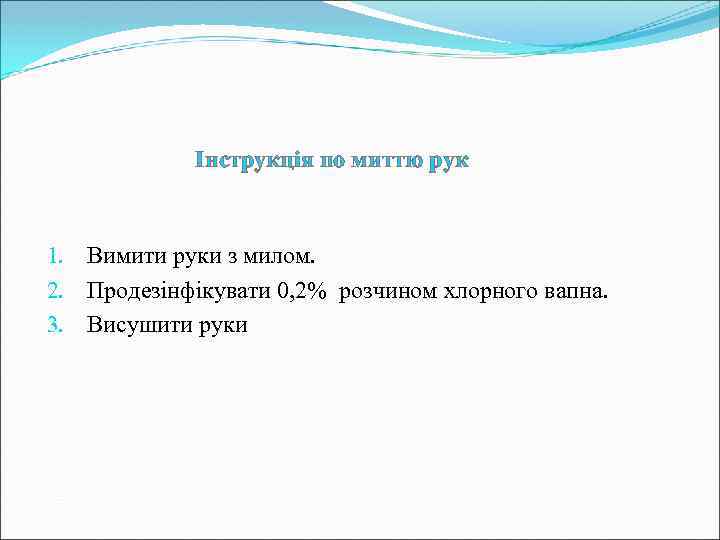 Інструкція по миттю рук

1. Вимити руки з милом.
2. Продезінфікувати 0,2% розчином хлорного вапна.
3. Висушити руки